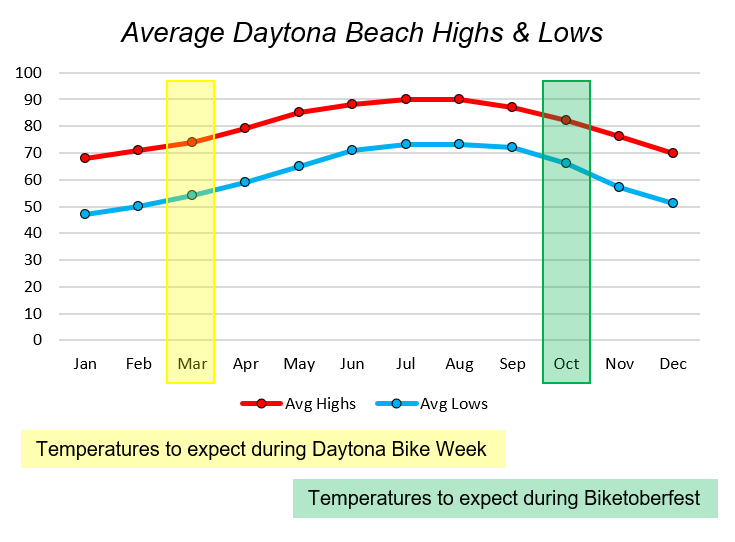 Average Daytona Beach Highs & Lows

100
90
80
70
60
50
40
30
20
10
0

Jan Feb Mar Apr May Jun Jul Aug Sep Oct Nov Dec

Avg Highs
Avg Lows

Temperatures to expect during Daytona Bike Week

Temperatures to expect during Biketoberfest